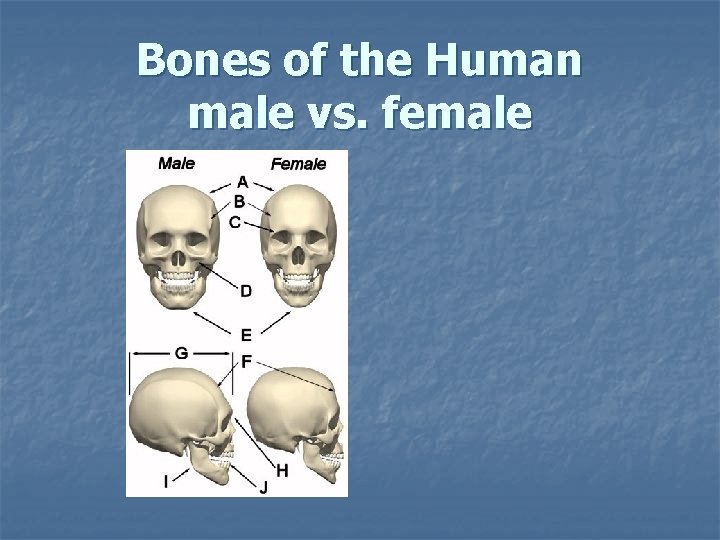 Bones of the Human male vs. female

Male
Female
A
B
C
D
E
G
F
H
I
J